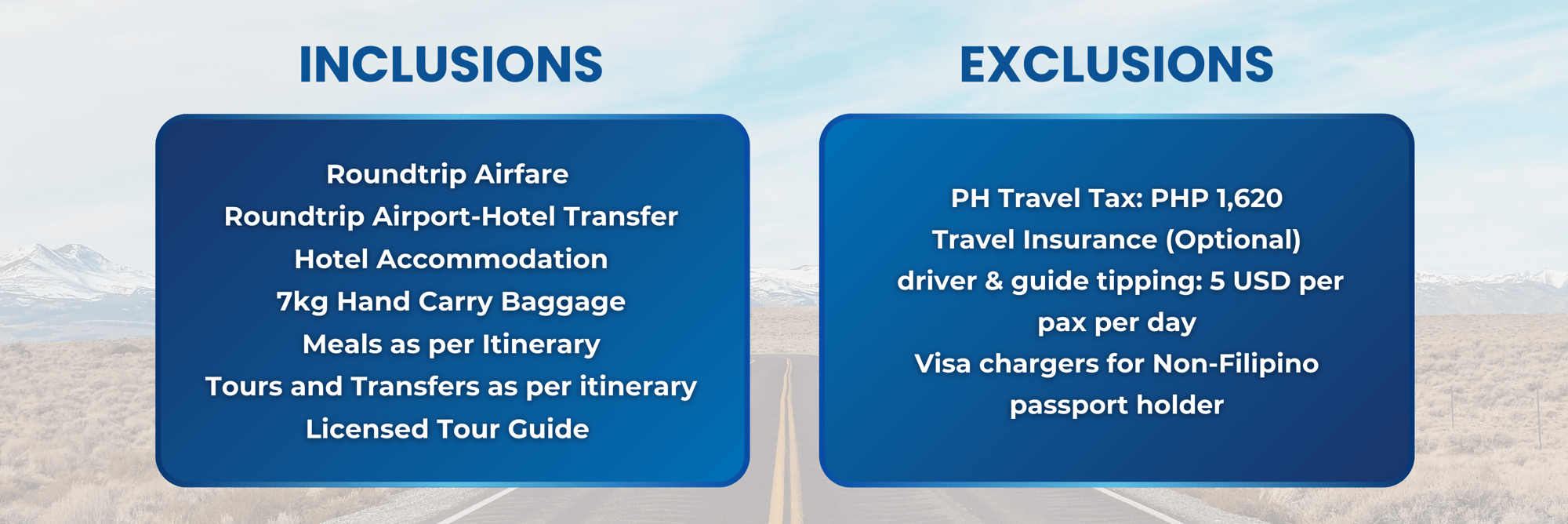 INCLUSIONS

Roundtrip Airfare
Roundtrip Airport-Hotel Transfer
Hotel Accommodation
7kg Hand Carry Baggage
Meals as per Itinerary
Tours and Transfers as per itinerary
Licensed Tour Guide

EXCLUSIONS

PH Travel Tax: PHP 1,620
Travel Insurance (Optional)
driver & guide tipping: 5 USD per pax per day
Visa chargers for Non-Filipino passport holder